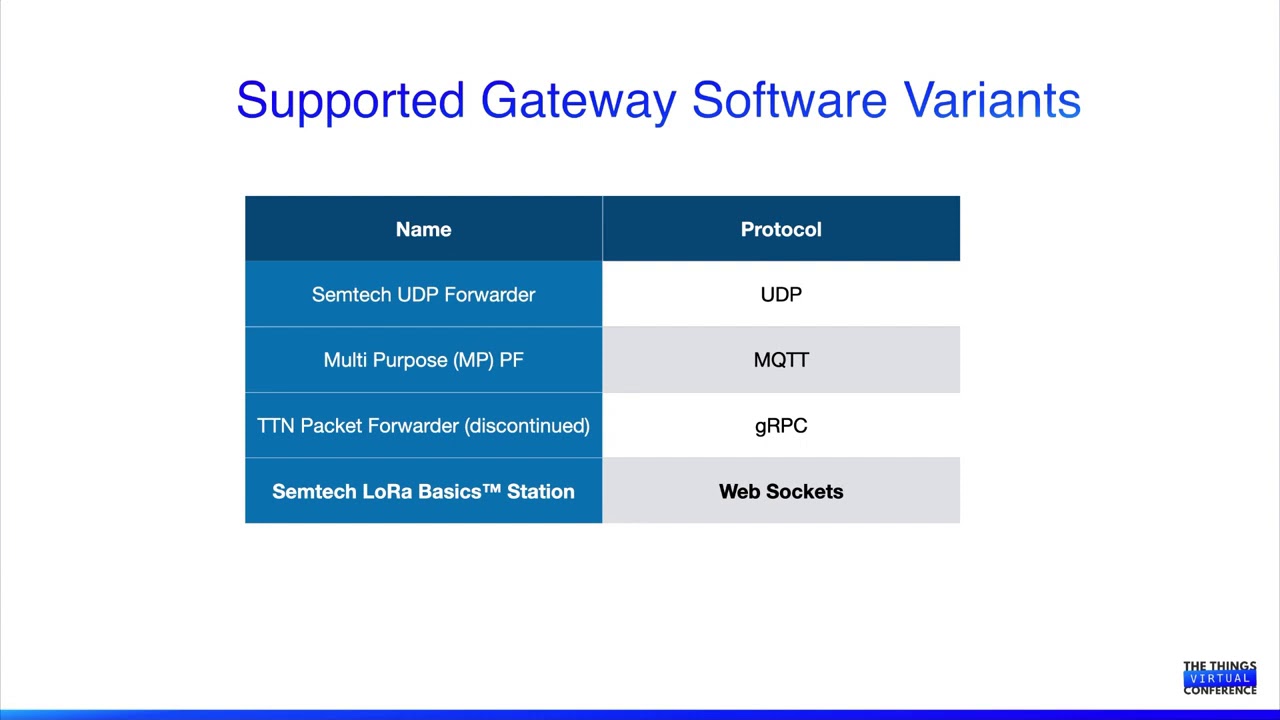 Supported Gateway Software Variants

| Name | Protocol |
|---|---|
| Semtech UDP Forwarder | UDP |
| Multi Purpose (MP) PF | MQTT |
| TTN Packet Forwarder (discontinued) | gRPC |
| **Semtech LoRa Basics™ Station** | **Web Sockets** |

THE THINGS VIRTUAL CONFERENCE